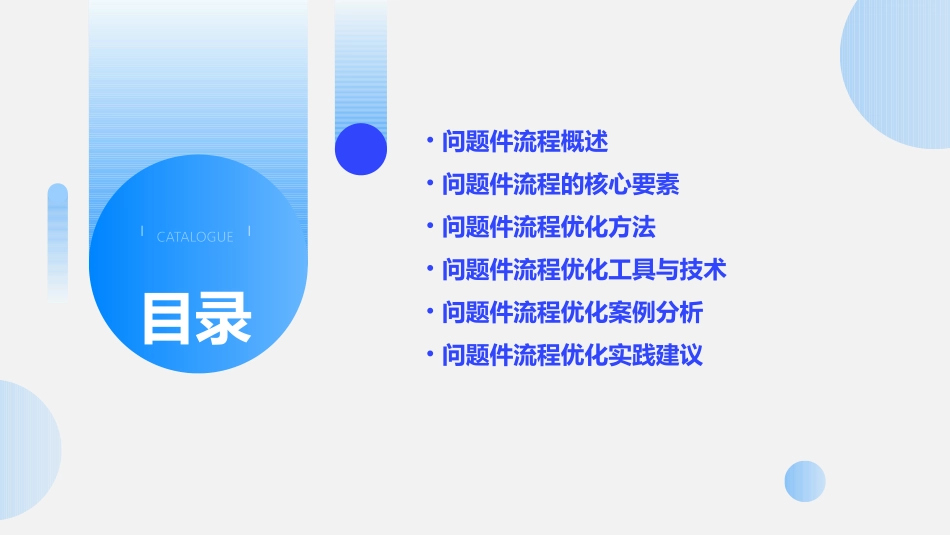 CATALOGUE

目录

• 问题件流程概述
• 问题件流程的核心要素
• 问题件流程优化方法
• 问题件流程优化工具与技术
• 问题件流程优化案例分析
• 问题件流程优化实践建议